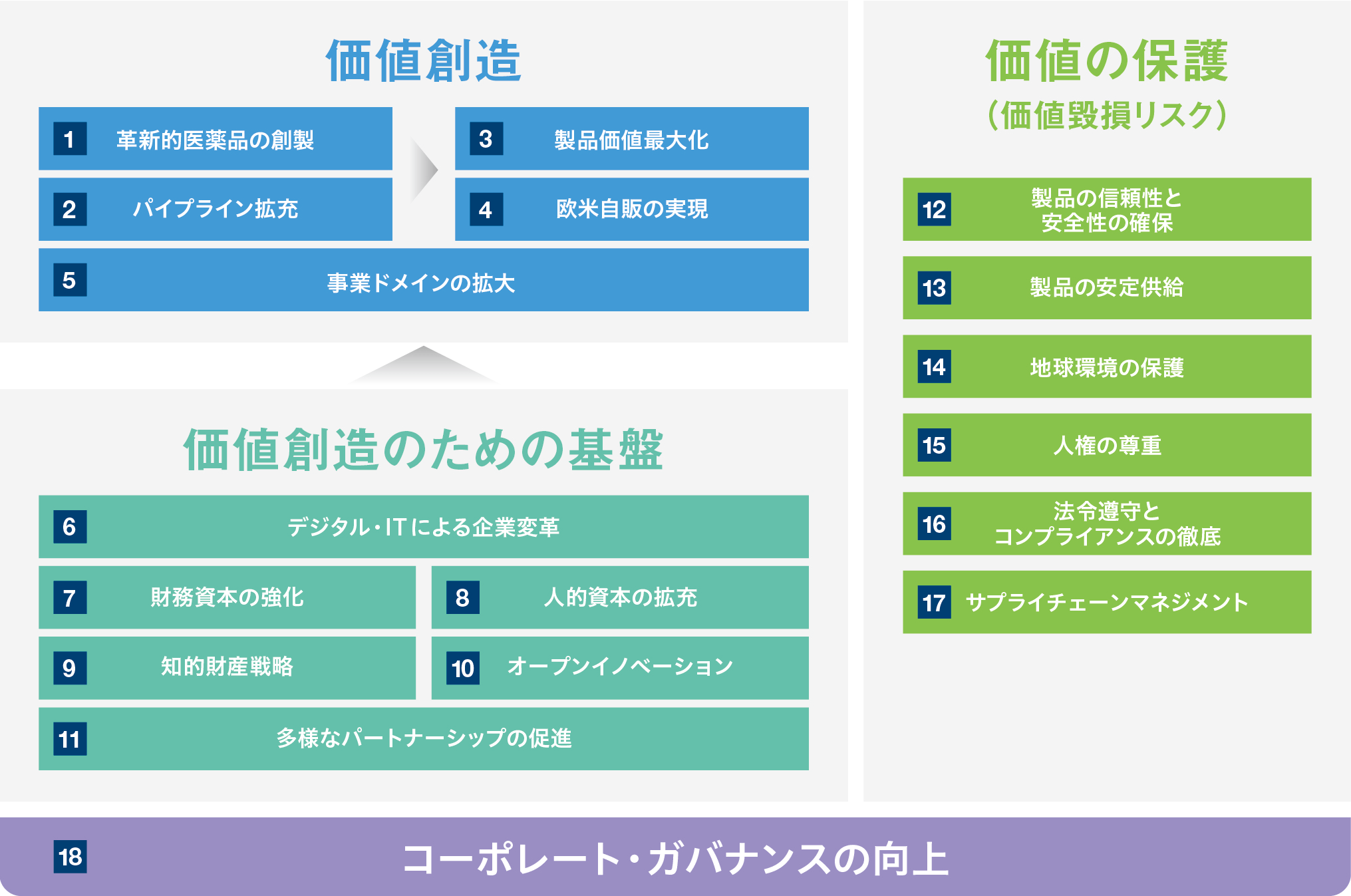 価値創造

1 革新的医薬品の創製

2 パイプライン拡充

3 製品価値最大化

4 欧米自販の実現

5 事業ドメインの拡大

価値創造のための基盤

6 デジタル・ITによる企業変革

7 財務資本の強化

8 人的資本の拡充

9 知的財産戦略

10 オープンイノベーション

11 多様なパートナーシップの促進

価値の保護
(価値毀損リスク)

12 製品の信頼性と安全性の確保

13 製品の安定供給

14 地球環境の保護

15 人権の尊重

16 法令遵守とコンプライアンスの徹底

17 サプライチェーンマネジメント

18 コーポレート・ガバナンスの向上